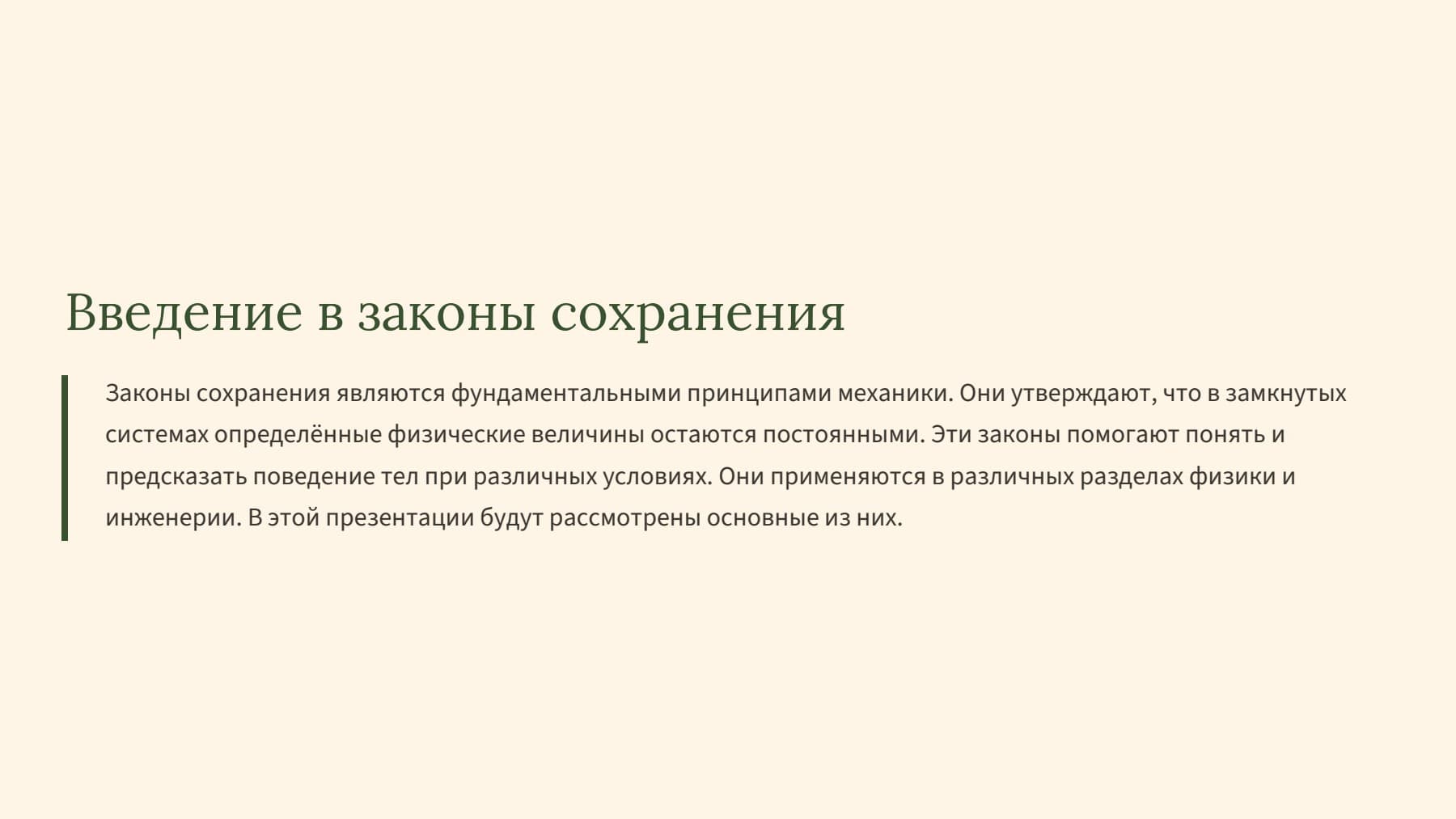 Введение в законы сохранения

Законы сохранения являются фундаментальными принципами механики. Они утверждают, что в замкнутых системах определённые физические величины остаются постоянными. Эти законы помогают понять и предсказать поведение тел при различных условиях. Они применяются в различных разделах физики и инженерии. В этой презентации будут рассмотрены основные из них.